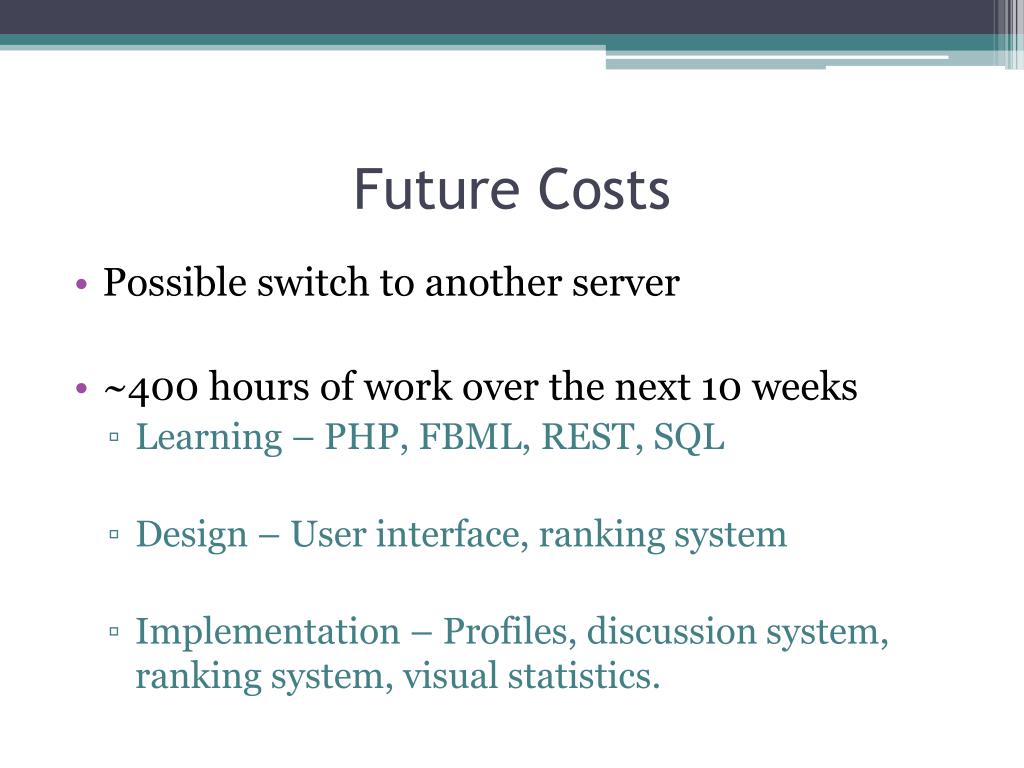 Future Costs

• Possible switch to another server

• ~400 hours of work over the next 10 weeks
▫ Learning – PHP, FBML, REST, SQL

▫ Design – User interface, ranking system

▫ Implementation – Profiles, discussion system, ranking system, visual statistics.